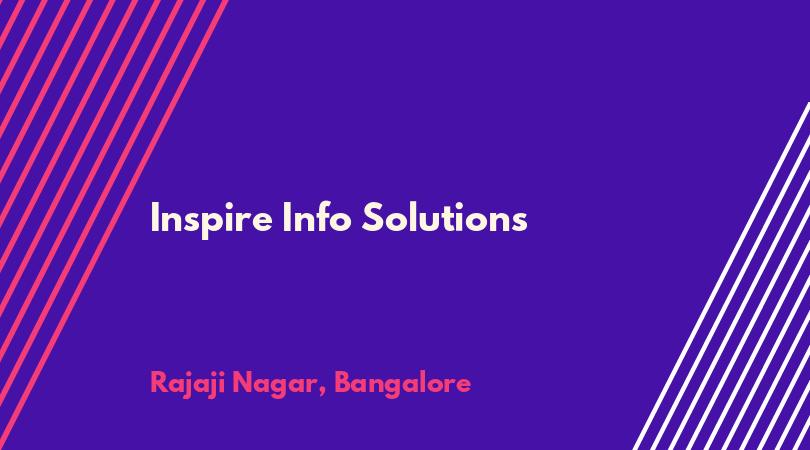 Inspire Info Solutions

Rajaji Nagar, Bangalore